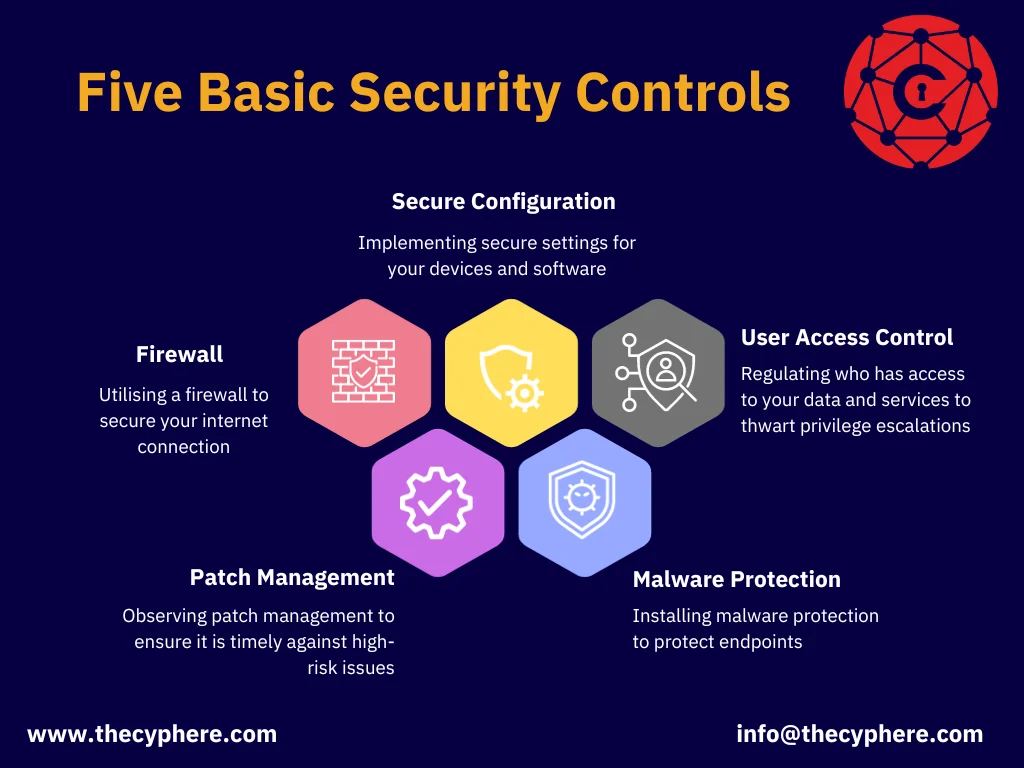 Five Basic Security Controls

Secure Configuration

Implementing secure settings for your devices and software

Firewall

Utilising a firewall to secure your internet connection

User Access Control

Regulating who has access to your data and services to thwart privilege escalations

Patch Management

Observing patch management to ensure it is timely against high-risk issues

Malware Protection

Installing malware protection to protect endpoints

www.thecyphere.com

info@thecyphere.com